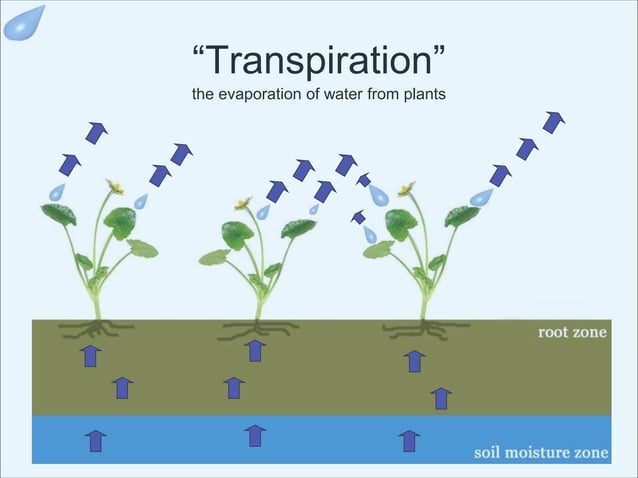 “Transpiration”

the evaporation of water from plants

root zone

soil moisture zone